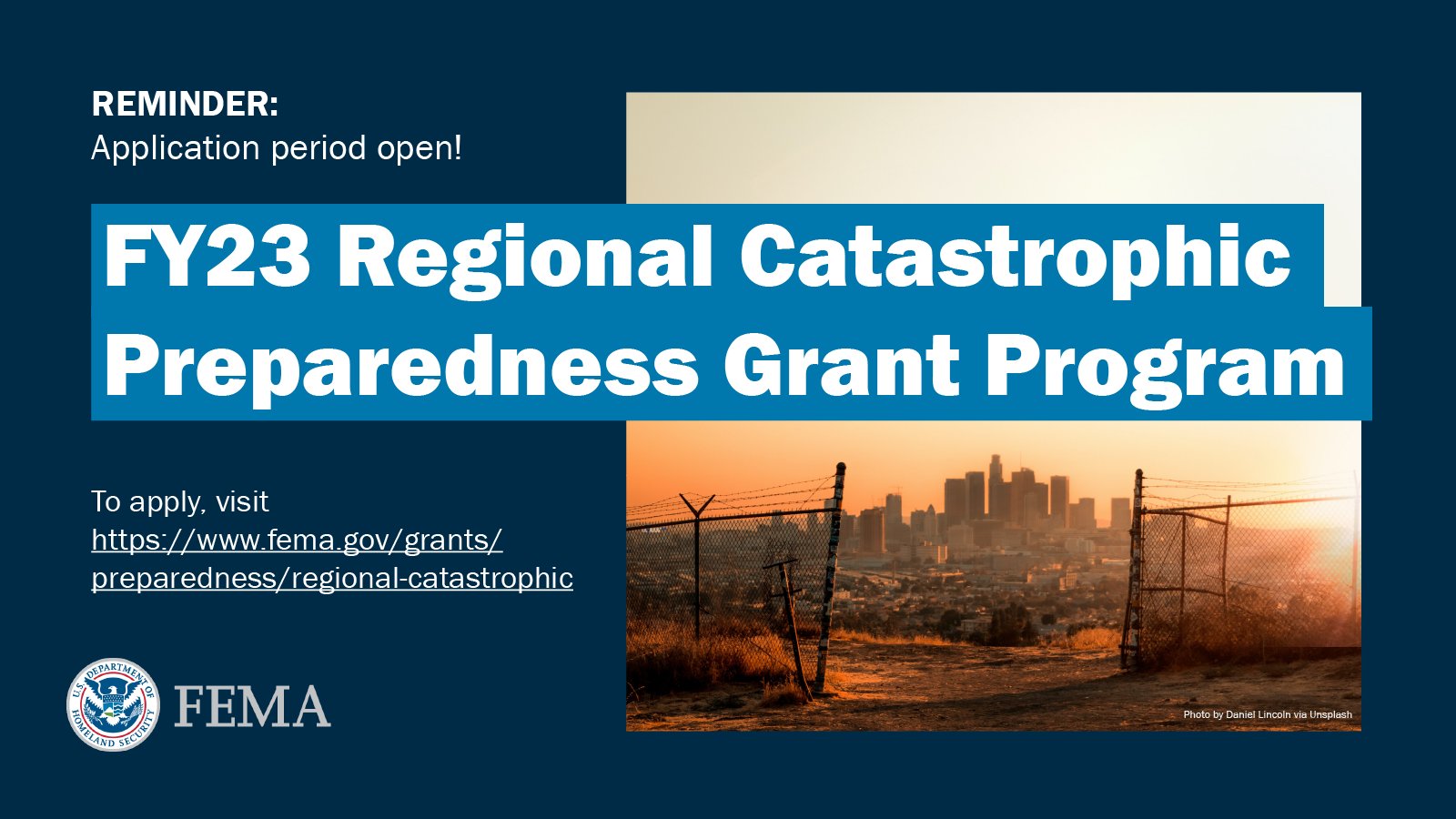 REMINDER:
Application period open!

FY23 Regional Catastrophic Preparedness Grant Program

To apply, visit https://www.fema.gov/grants/preparedness/regional-catastrophic

U.S. DEPARTMENT OF HOMELAND SECURITY

FEMA

Photo by Daniel Lincoln via Unsplash